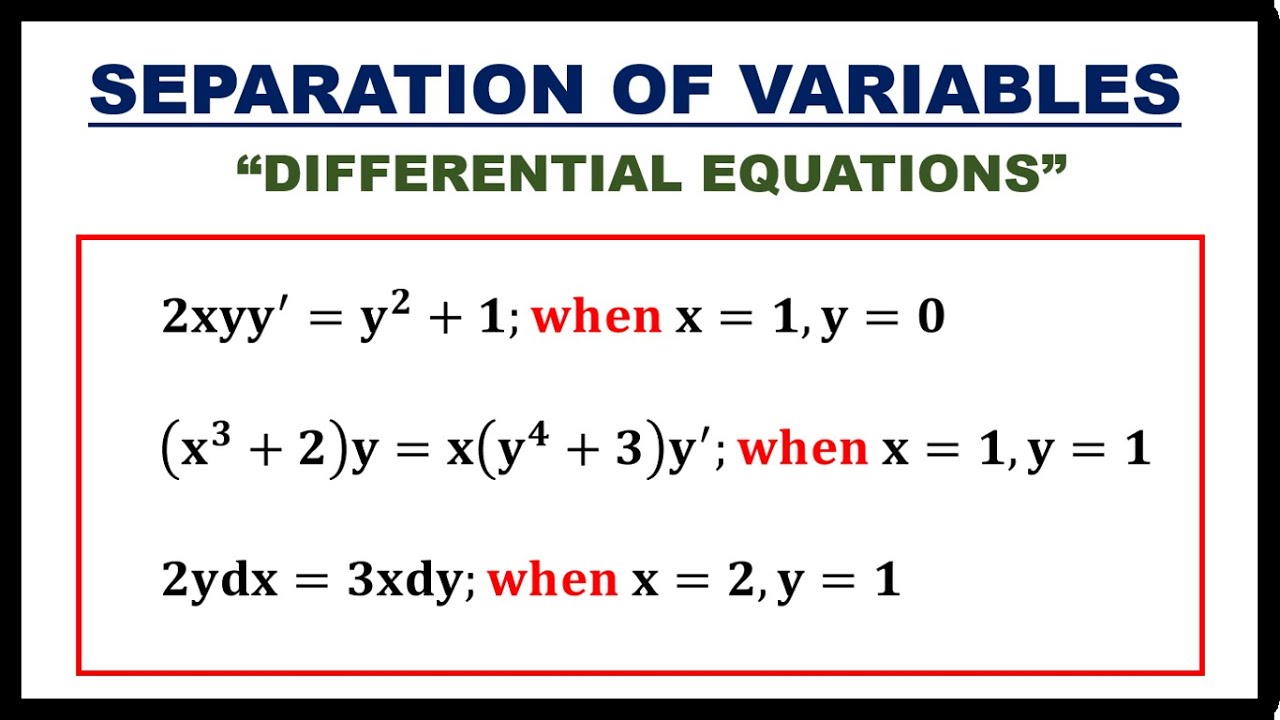 SEPARATION OF VARIABLES

“DIFFERENTIAL EQUATIONS”

$2xyy' = y^2 + 1$; when $x = 1, y = 0$

$(x^3 + 2)y = x(y^4 + 3)y'$; when $x = 1, y = 1$

$2ydx = 3xdy$; when $x = 2, y = 1$